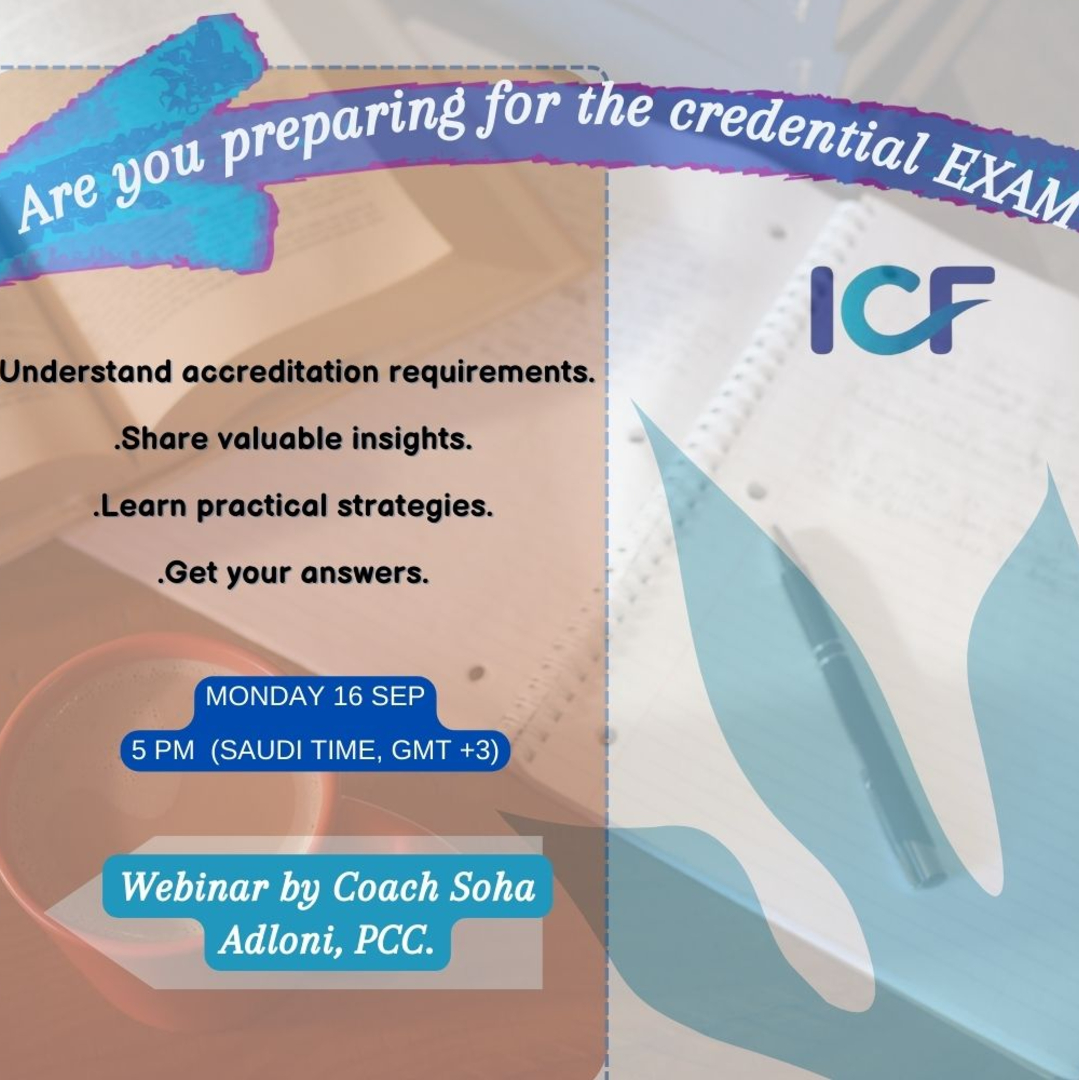 Are you preparing for the credential EXAM

ICF

Understand accreditation requirements.

.Share valuable insights.

.Learn practical strategies.

.Get your answers.

MONDAY 16 SEP
5 PM (SAUDI TIME, GMT +3)

Webinar by Coach Soha Adloni, PCC.